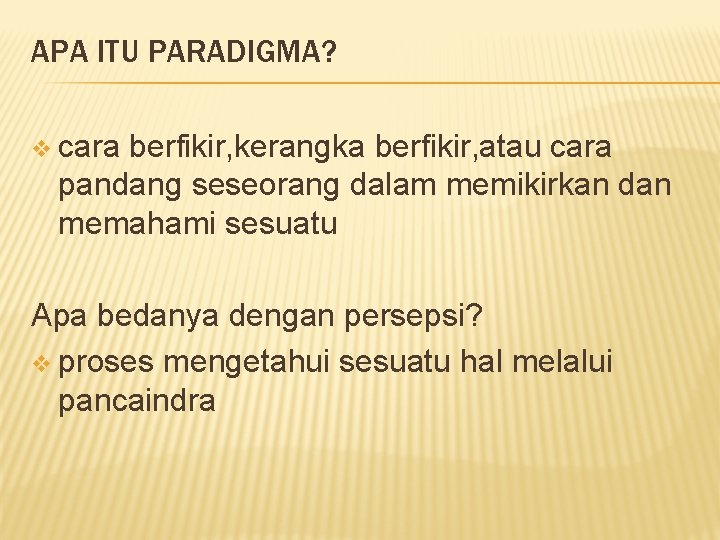 APA ITU PARADIGMA?

❖ cara berfikir,kerangka berfikir,atau cara pandang seseorang dalam memikirkan dan memahami sesuatu

Apa bedanya dengan persepsi?
❖ proses mengetahui sesuatu hal melalui pancaindra